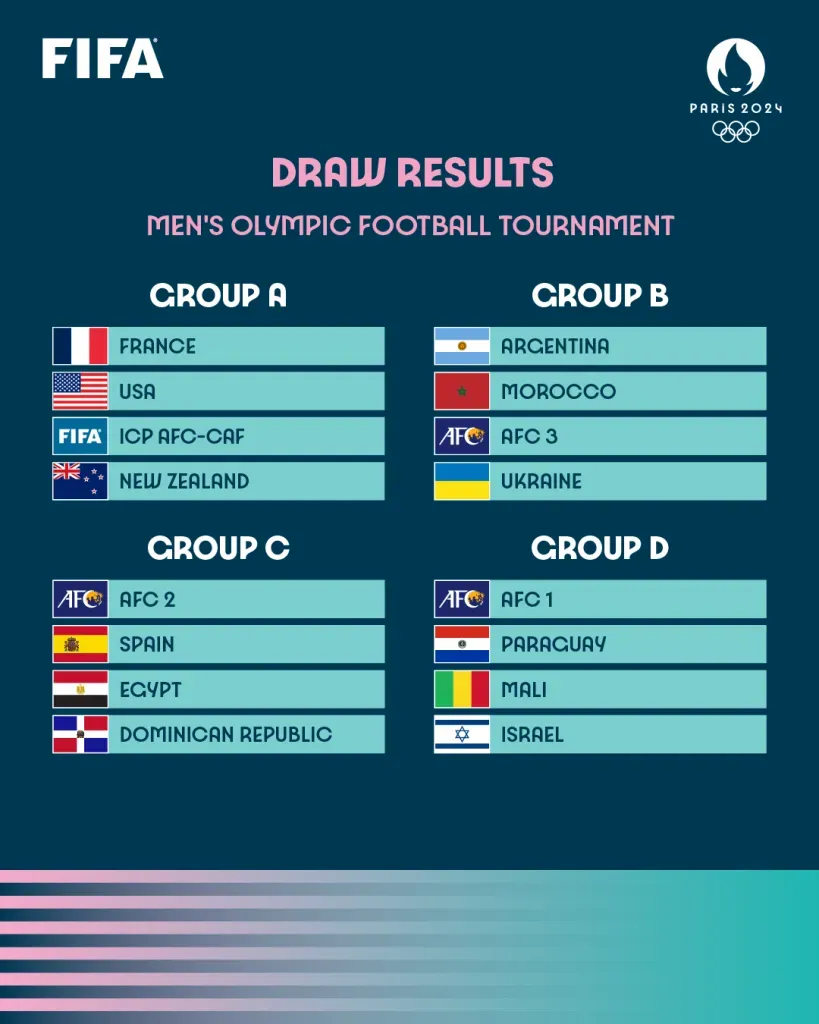 FIFA

PARIS 2024

DRAW RESULTS

MEN'S OLYMPIC FOOTBALL TOURNAMENT

GROUP A

FRANCE
USA
FIFA ICP AFC-CAF
NEW ZEALAND

GROUP B

ARGENTINA
MOROCCO
AFC AFC 3
UKRAINE

GROUP C

AFC AFC 2
SPAIN
EGYPT
DOMINICAN REPUBLIC

GROUP D

AFC AFC 1
PARAGUAY
MALI
ISRAEL